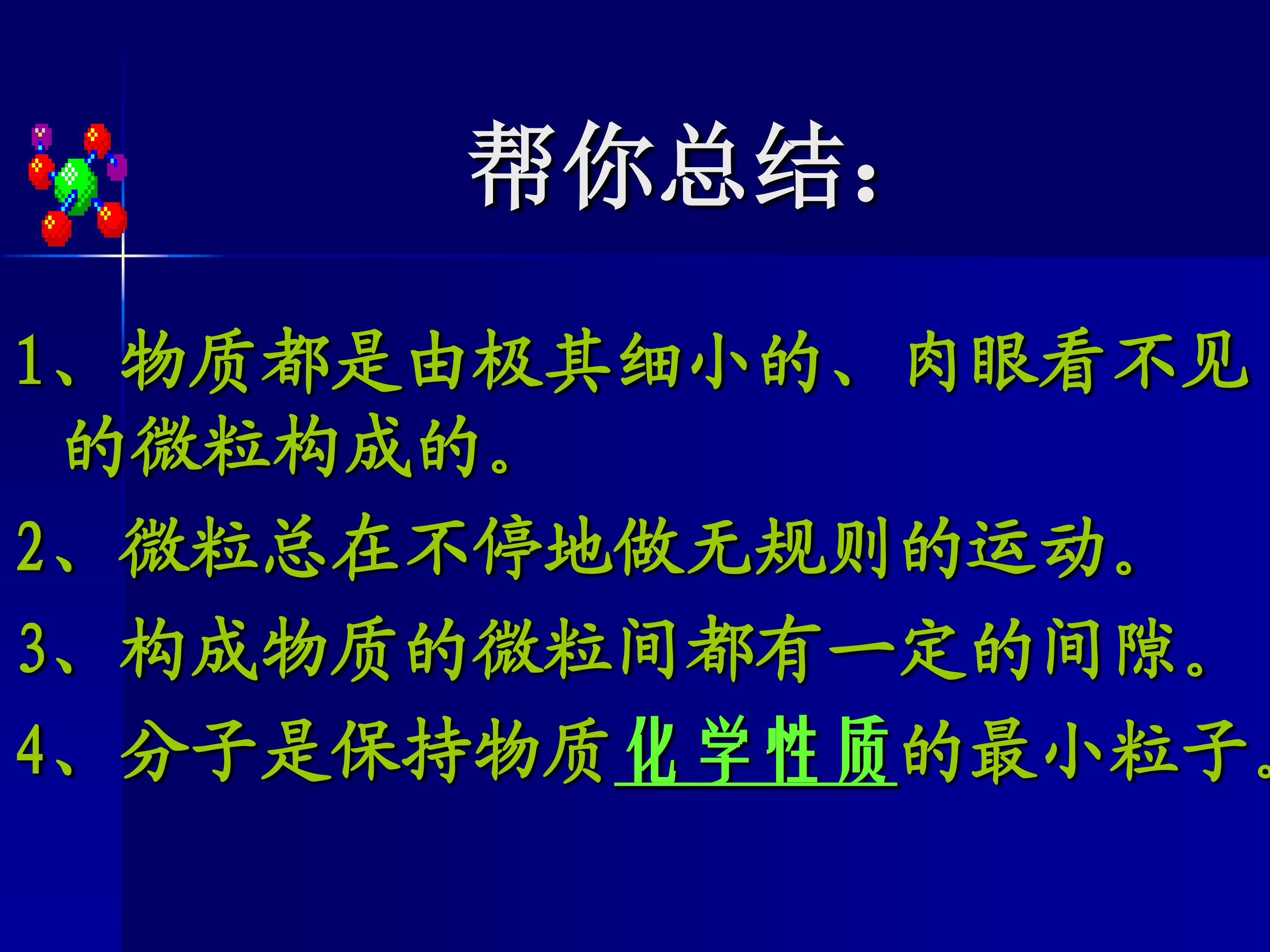 帮你总结：

1、物质都是由极其细小的、肉眼看不见的微粒构成的。

2、微粒总在不停地做无规则的运动。

3、构成物质的微粒间都有一定的间隙。

4、分子是保持物质化学性质的最小粒子。